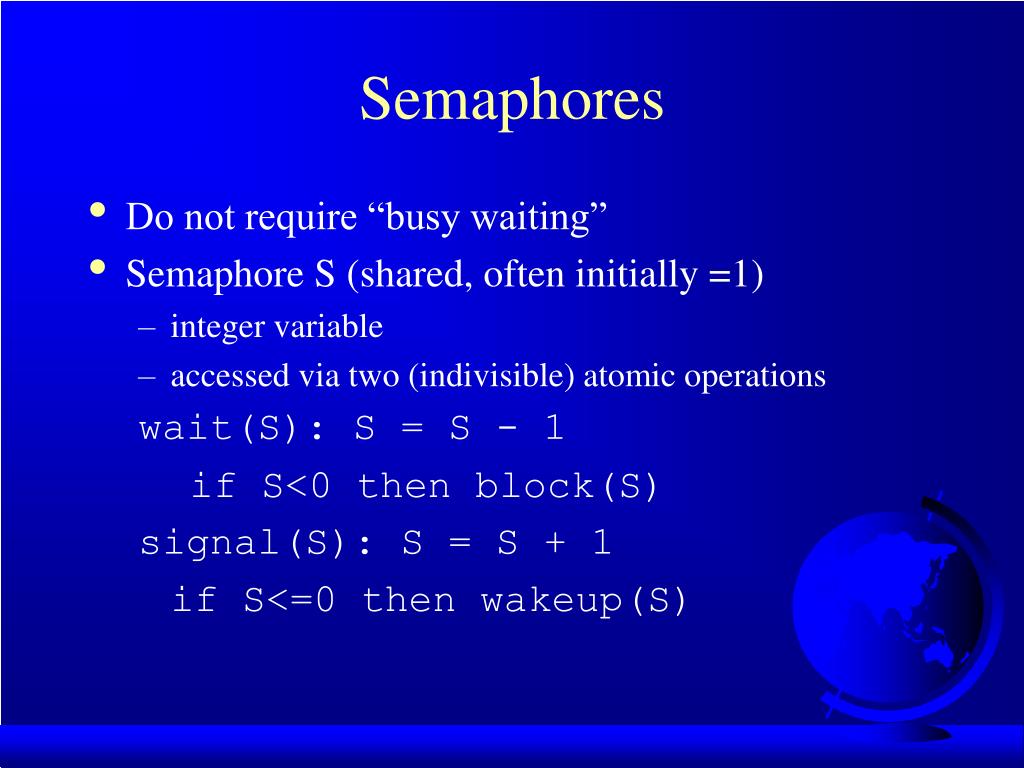 Semaphores

• Do not require “busy waiting”
• Semaphore S (shared, often initially =1)
– integer variable
– accessed via two (indivisible) atomic operations

wait(S): S = S - 1
if S<0 then block(S)
signal(S): S = S + 1
if S<=0 then wakeup(S)